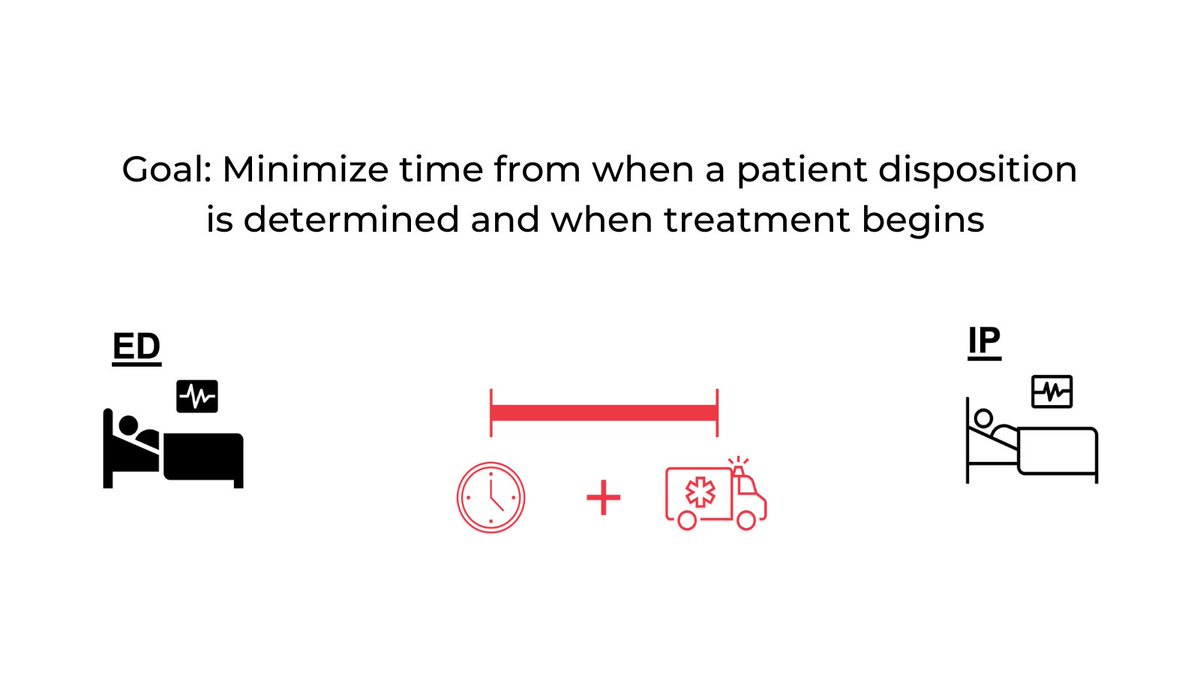 Goal: Minimize time from when a patient disposition is determined and when treatment begins

ED

+

IP